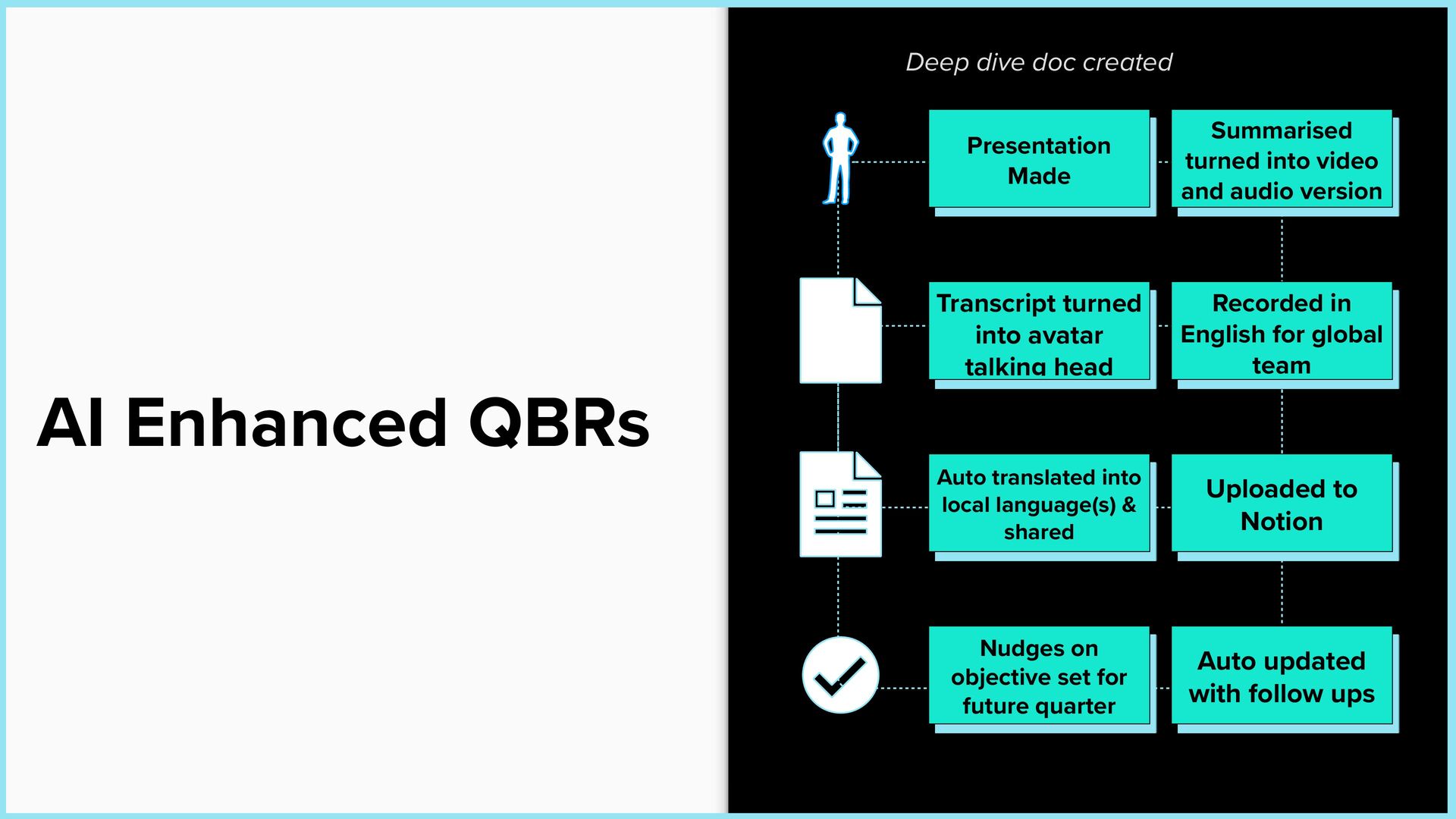 AI Enhanced QBRs

Deep dive doc created

Presentation Made

Summarised turned into video and audio version

Transcript turned into avatar talking head

Recorded in English for global team

Auto translated into local language(s) & shared

Uploaded to Notion

Nudges on objective set for future quarter

Auto updated with follow ups